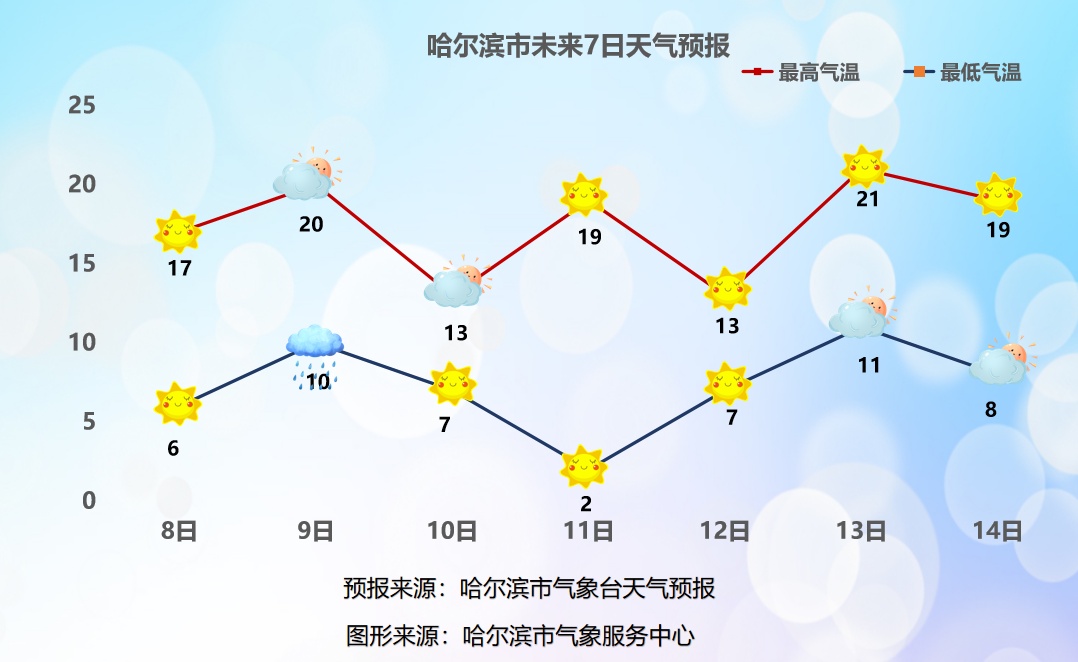 哈尔滨市未来7日天气预报

最高气温　最低气温

25
20
15
10
5
0

17　20　13　19　13　21　19

6　10　7　2　7　11　8

8日　9日　10日　11日　12日　13日　14日

预报来源：哈尔滨市气象台天气预报

图形来源：哈尔滨市气象服务中心